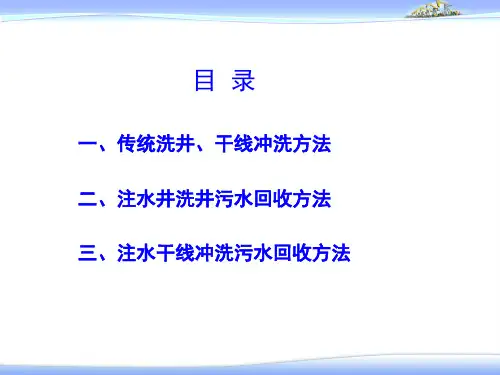 目 录

一、传统洗井、干线冲洗方法

二、注水井洗井污水回收方法

三、注水干线冲洗污水回收方法